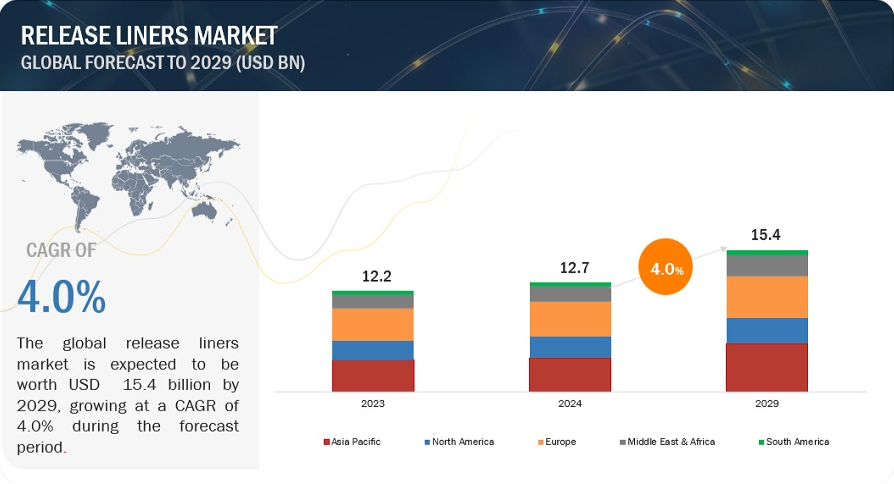 RELEASE LINERS MARKET
GLOBAL FORECAST TO 2029 (USD BN)

CAGR OF
4.0%

The global release liners market is expected to be worth USD 15.4 billion by 2029, growing at a CAGR of 4.0% during the forecast period.

12.2
12.7
4.0%
15.4

2023
2024
2029

Asia Pacific
North America
Europe
Middle East & Africa
South America